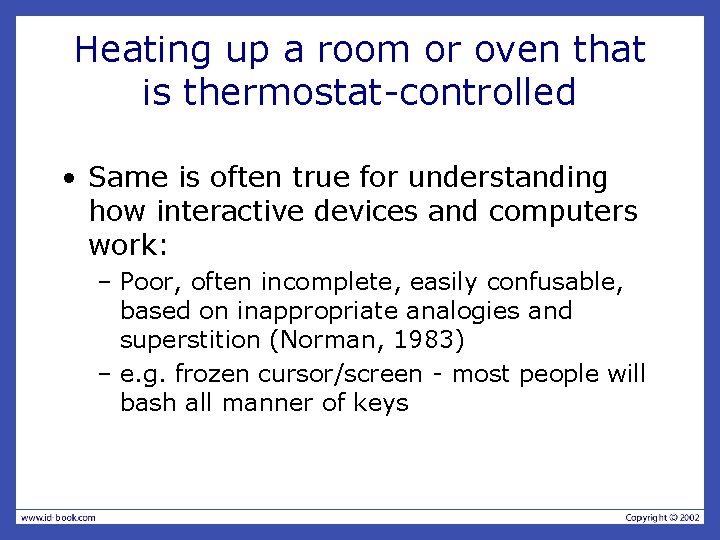 Heating up a room or oven that is thermostat-controlled

• Same is often true for understanding how interactive devices and computers work:
  – Poor, often incomplete, easily confusable, based on inappropriate analogies and superstition (Norman, 1983)
  – e.g. frozen cursor/screen - most people will bash all manner of keys

www.id-book.com

Copyright © 2002